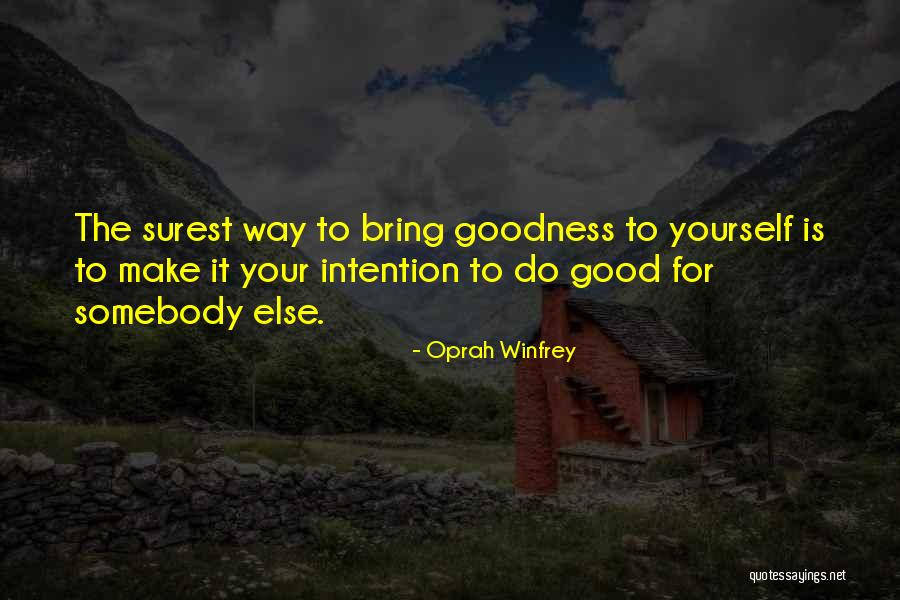 The surest way to bring goodness to yourself is to make it your intention to do good for somebody else.

- Oprah Winfrey

quotessayings.net